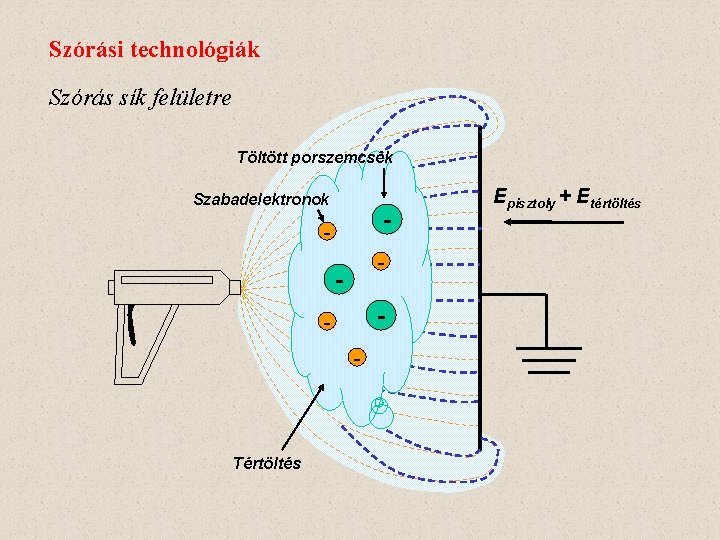 Szórási technológiák

Szórás sík felületre

Töltött porszemcsék

Szabadelektronok

$E_{pisztoly} + E_{tértöltés}$

-

-

-

-

-

-

-

Tértöltés